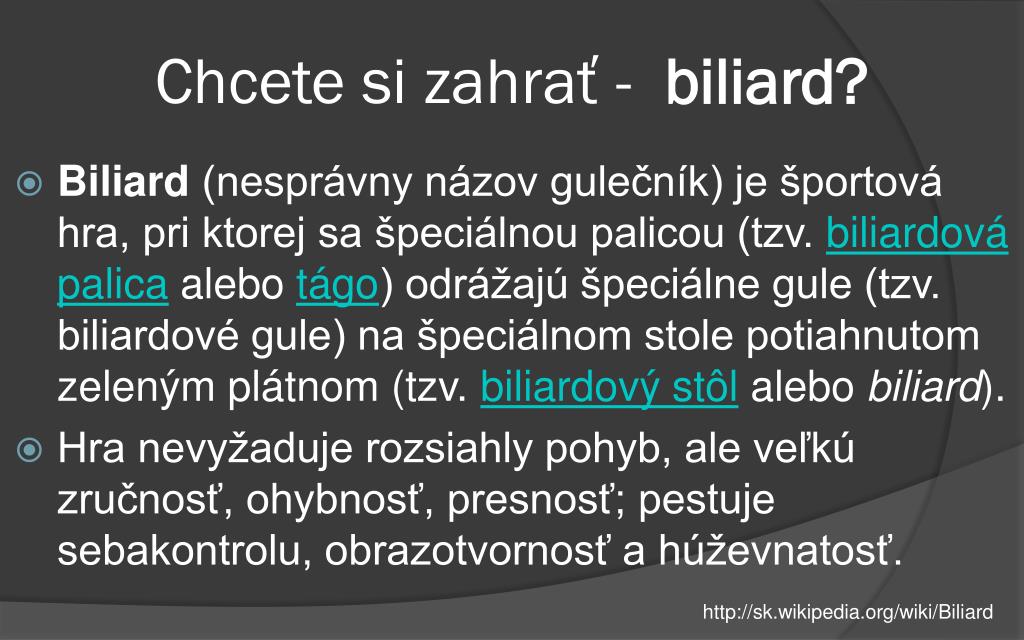 Chcete si zahrať - biliard?

Biliard (nesprávny názov gulečník) je športová hra, pri ktorej sa špeciálnou palicou (tzv. biliardová palica alebo tágo) odrážajú špeciálne gule (tzv. biliardové gule) na špeciálnom stole potiahnutom zeleným plátnom (tzv. biliardový stôl alebo biliard).

Hra nevyžaduje rozsiahly pohyb, ale veľkú zručnosť, ohybnosť, presnosť; pestuje sebakontrolu, obrazotvornosť a húževnatosť.

http://sk.wikipedia.org/wiki/Biliard